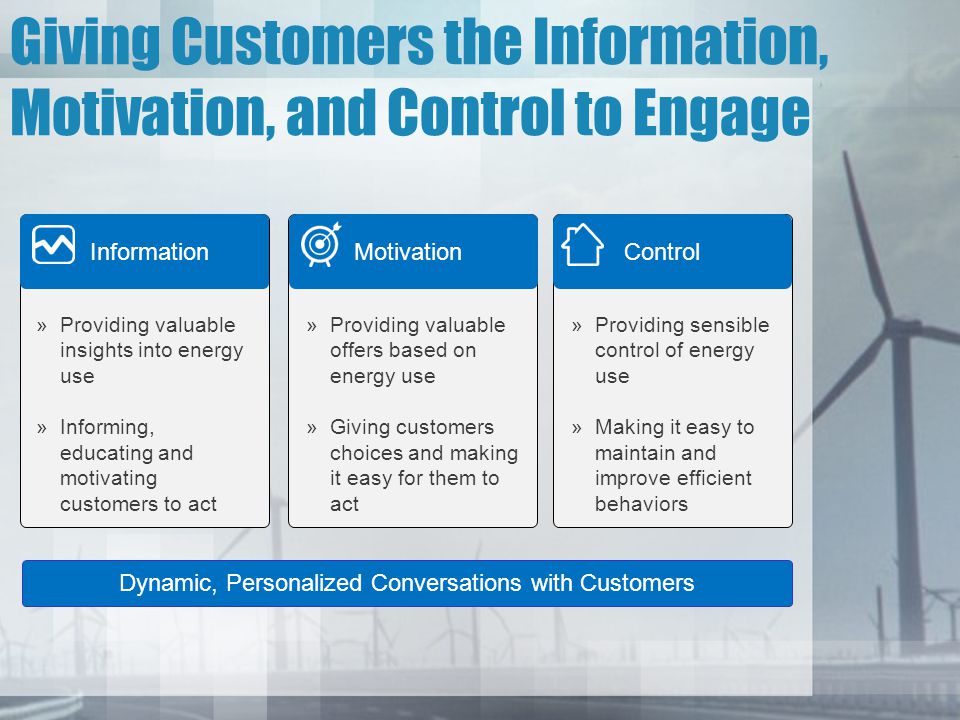 Giving Customers the Information, Motivation, and Control to Engage

Information

» Providing valuable insights into energy use

» Informing, educating and motivating customers to act

Motivation

» Providing valuable offers based on energy use

» Giving customers choices and making it easy for them to act

Control

» Providing sensible control of energy use

» Making it easy to maintain and improve efficient behaviors

Dynamic, Personalized Conversations with Customers